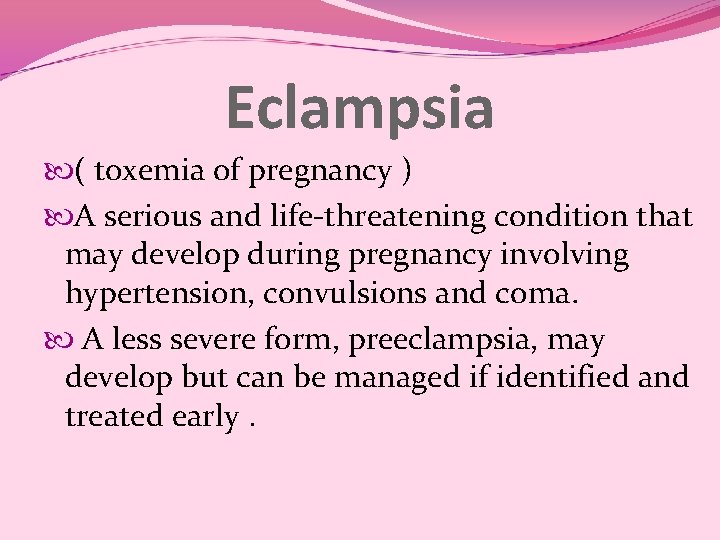 Eclampsia

( toxemia of pregnancy )

A serious and life-threatening condition that may develop during pregnancy involving hypertension, convulsions and coma.

A less severe form, preeclampsia, may develop but can be managed if identified and treated early .